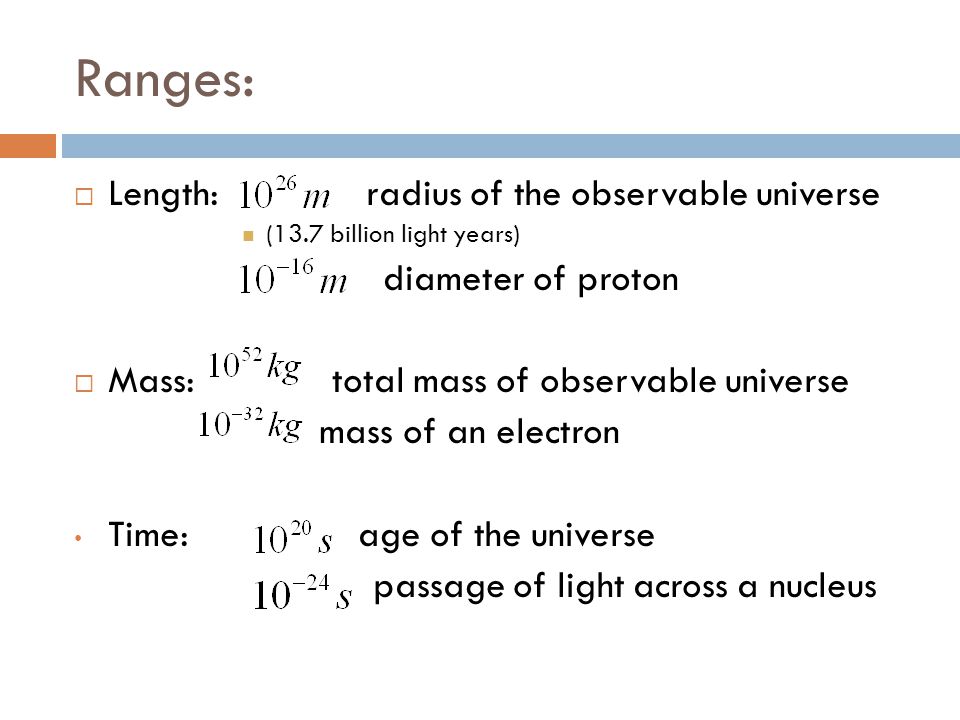 Ranges:

Length: $10^{26} m$ radius of the observable universe

(13.7 billion light years)

$10^{-16} m$ diameter of proton

Mass: $10^{52} kg$ total mass of observable universe

$10^{-32} kg$ mass of an electron

Time: $10^{20} s$ age of the universe

$10^{-24} s$ passage of light across a nucleus